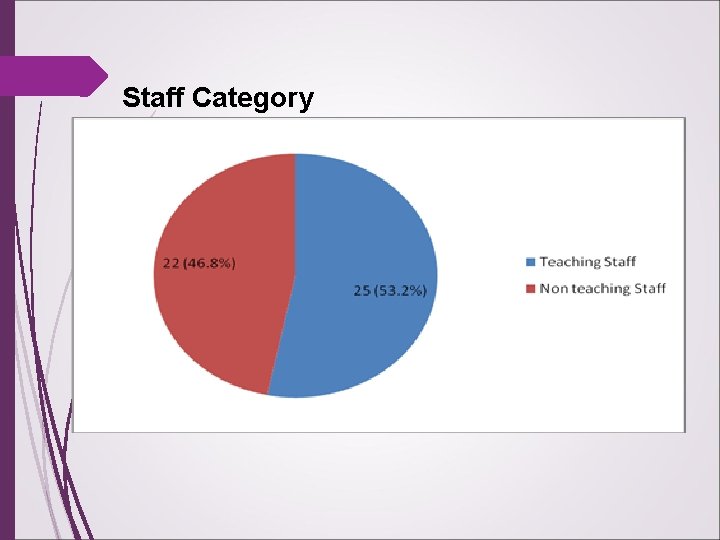 Staff Category

22 (46.8%)

25 (53.2%)

Teaching Staff

Non teaching Staff